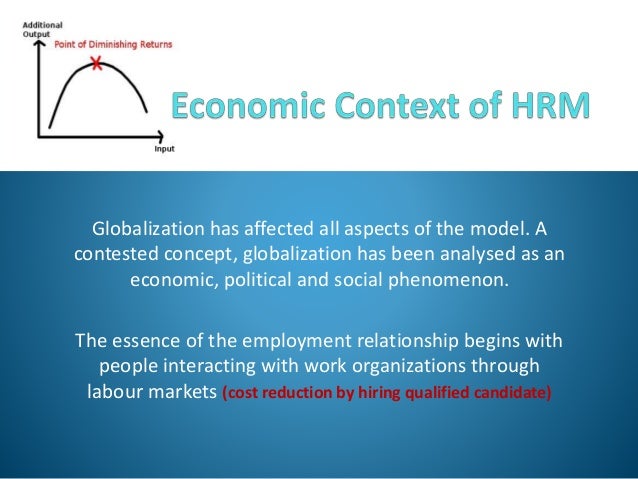 Additional Output

Point of Diminishing Returns

Input

Economic Context of HRM

Globalization has affected all aspects of the model. A contested concept, globalization has been analysed as an economic, political and social phenomenon.

The essence of the employment relationship begins with people interacting with work organizations through labour markets (cost reduction by hiring qualified candidate)